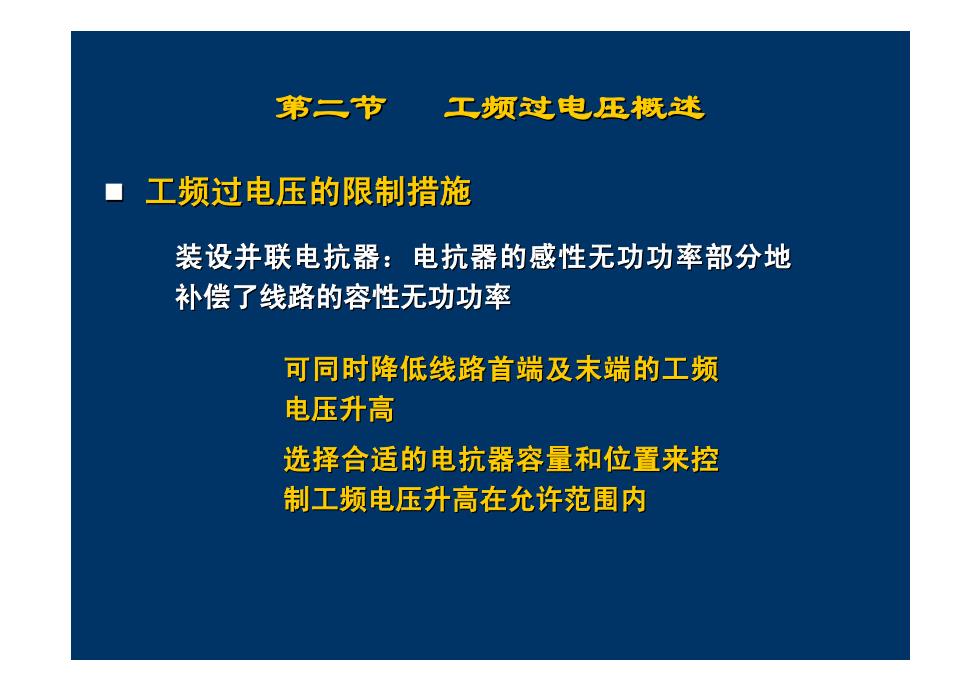 第二节　工频过电压概述

■ 工频过电压的限制措施

装设并联电抗器：电抗器的感性无功功率部分地补偿了线路的容性无功功率

可同时降低线路首端及末端的工频电压升高

选择合适的电抗器容量和位置来控制工频电压升高在允许范围内